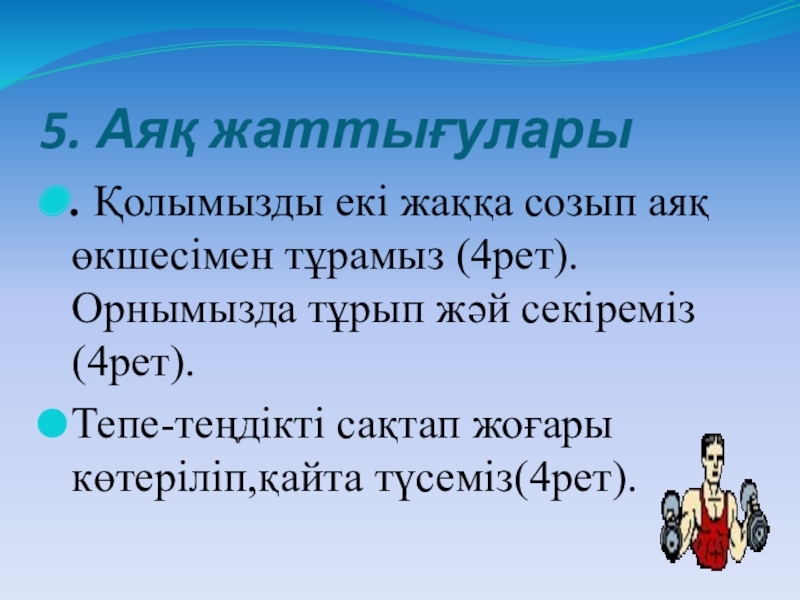 5. Аяқ жаттығулары

. Қолымызды екі жаққа созып аяқ өкшесімен тұрамыз (4рет). Орнымызда тұрып жәй секіреміз (4рет).

Тепе-теңдікті сақтап жоғары көтеріліп,қайта түсеміз(4рет).